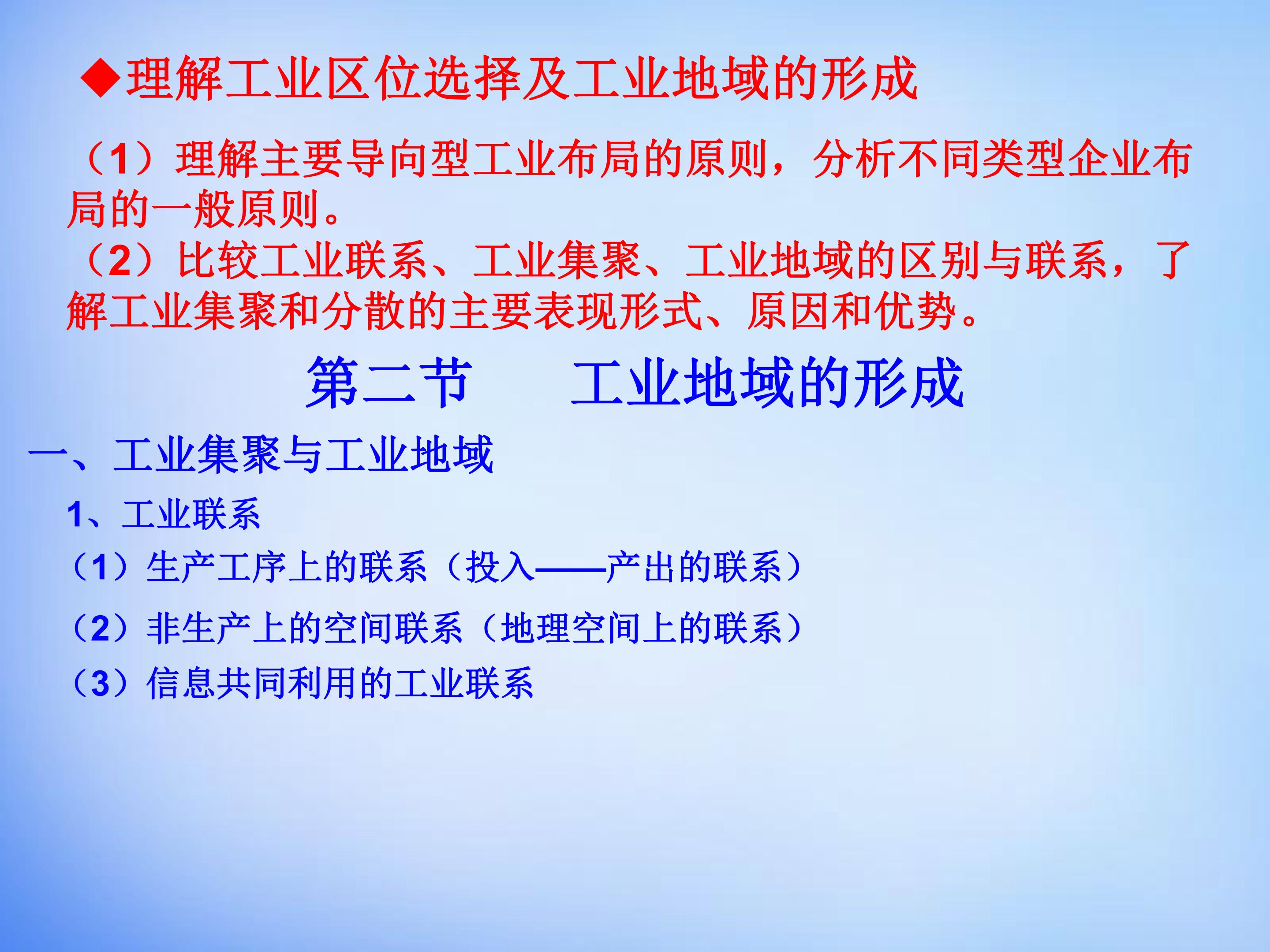 ◆理解工业区位选择及工业地域的形成

（1）理解主要导向型工业布局的原则，分析不同类型企业布局的一般原则。

（2）比较工业联系、工业集聚、工业地域的区别与联系，了解工业集聚和分散的主要表现形式、原因和优势。

第二节 工业地域的形成

一、工业集聚与工业地域

1、工业联系

（1）生产工序上的联系（投入——产出的联系）

（2）非生产上的空间联系（地理空间上的联系）

（3）信息共同利用的工业联系